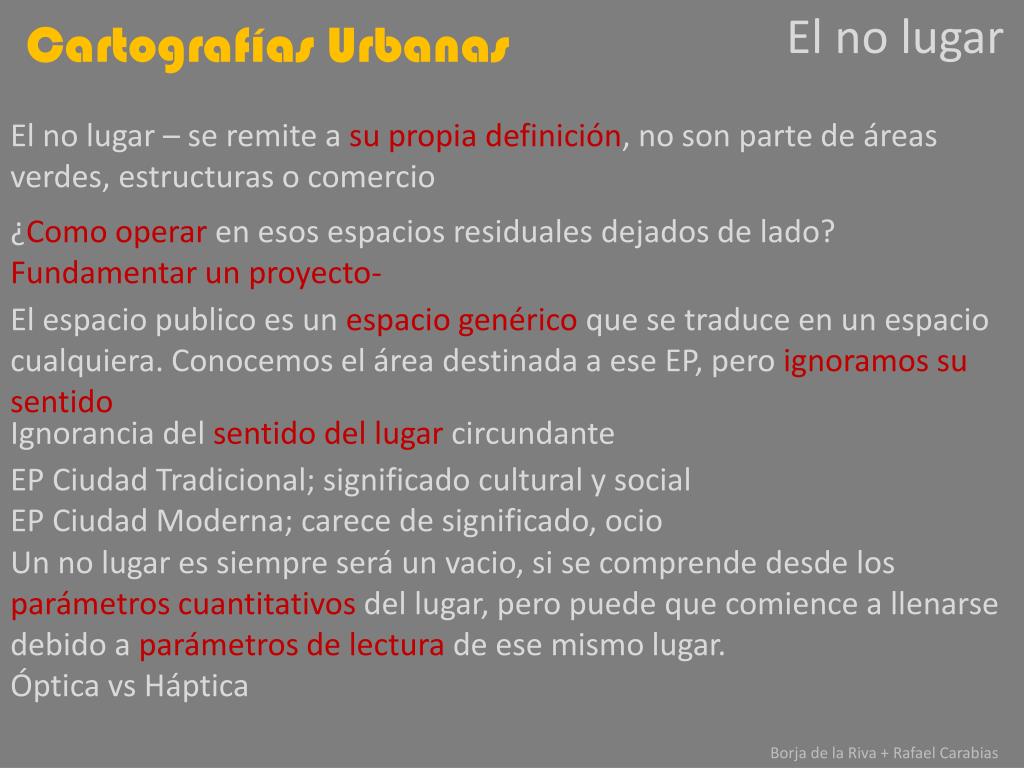 Cartografías Urbanas

El no lugar

El no lugar – se remite a su propia definición, no son parte de áreas verdes, estructuras o comercio

¿Como operar en esos espacios residuales dejados de lado? Fundamentar un proyecto-

El espacio publico es un espacio genérico que se traduce en un espacio cualquiera. Conocemos el área destinada a ese EP, pero ignoramos su sentido

Ignorancia del sentido del lugar circundante

EP Ciudad Tradicional; significado cultural y social
EP Ciudad Moderna; carece de significado, ocio
Un no lugar es siempre será un vacio, si se comprende desde los parámetros cuantitativos del lugar, pero puede que comience a llenarse debido a parámetros de lectura de ese mismo lugar.
Óptica vs Háptica

Borja de la Riva + Rafael Carabias